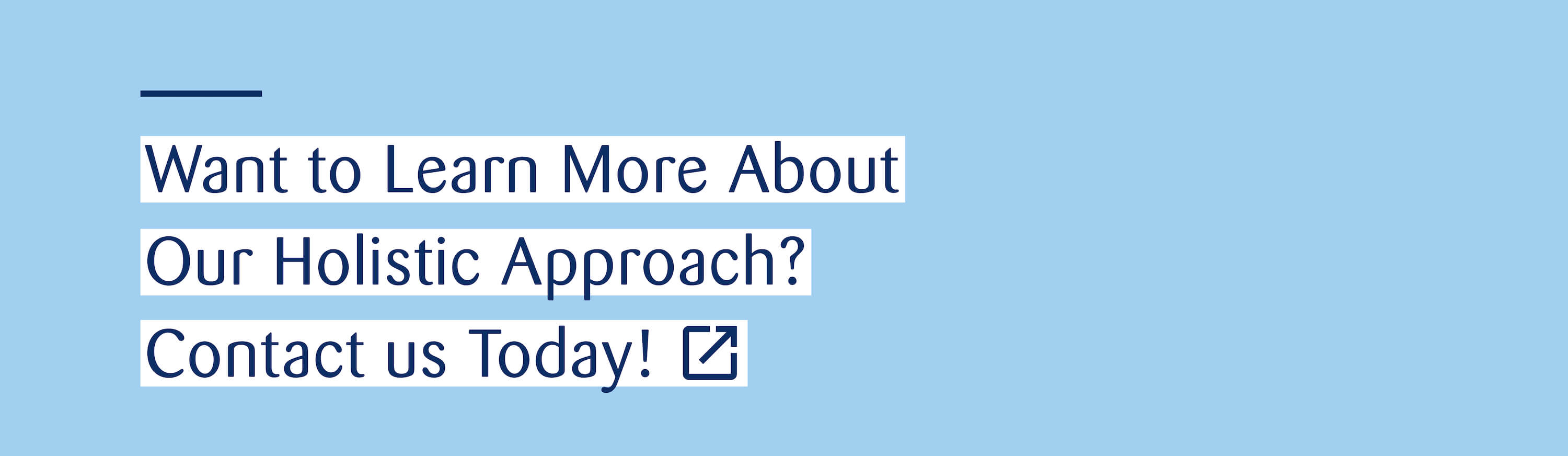 Want to Learn More About Our Holistic Approach? Contact us Today!